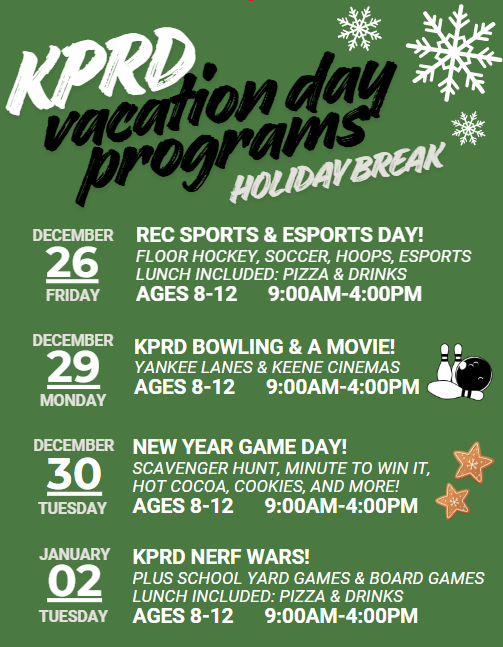 KPRD vacation day programs
HOLIDAY BREAK

DECEMBER
26
FRIDAY

REC SPORTS & ESPORTS DAY!
FLOOR HOCKEY, SOCCER, HOOPS, ESPORTS
LUNCH INCLUDED: PIZZA & DRINKS
AGES 8-12 9:00AM-4:00PM

DECEMBER
29
MONDAY

KPRD BOWLING & A MOVIE!
YANKEE LANES & KEENE CINEMAS
AGES 8-12 9:00AM-4:00PM

DECEMBER
30
TUESDAY

NEW YEAR GAME DAY!
SCAVENGER HUNT, MINUTE TO WIN IT, HOT COCOA, COOKIES, AND MORE!
AGES 8-12 9:00AM-4:00PM

JANUARY
02
TUESDAY

KPRD NERF WARS!
PLUS SCHOOL YARD GAMES & BOARD GAMES
LUNCH INCLUDED: PIZZA & DRINKS
AGES 8-12 9:00AM-4:00PM